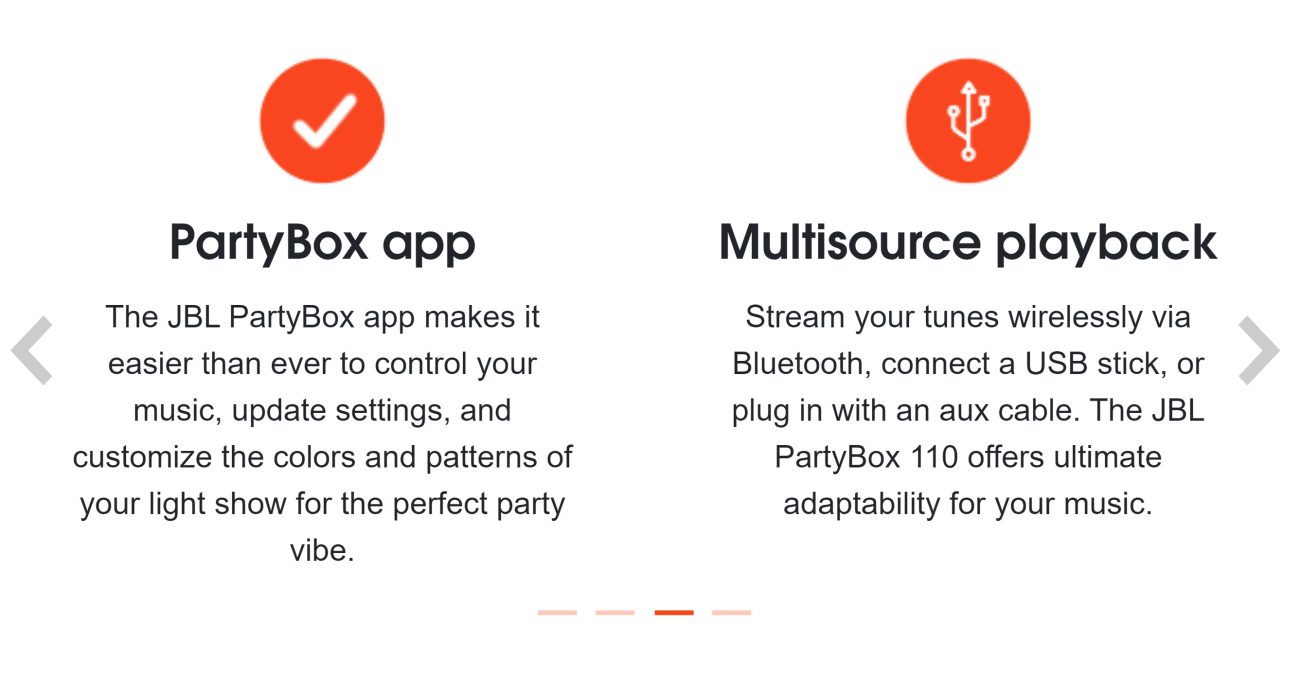 PartyBox app

The JBL PartyBox app makes it easier than ever to control your music, update settings, and customize the colors and patterns of your light show for the perfect party vibe.

Multisource playback

Stream your tunes wirelessly via Bluetooth, connect a USB stick, or plug in with an aux cable. The JBL PartyBox 110 offers ultimate adaptability for your music.